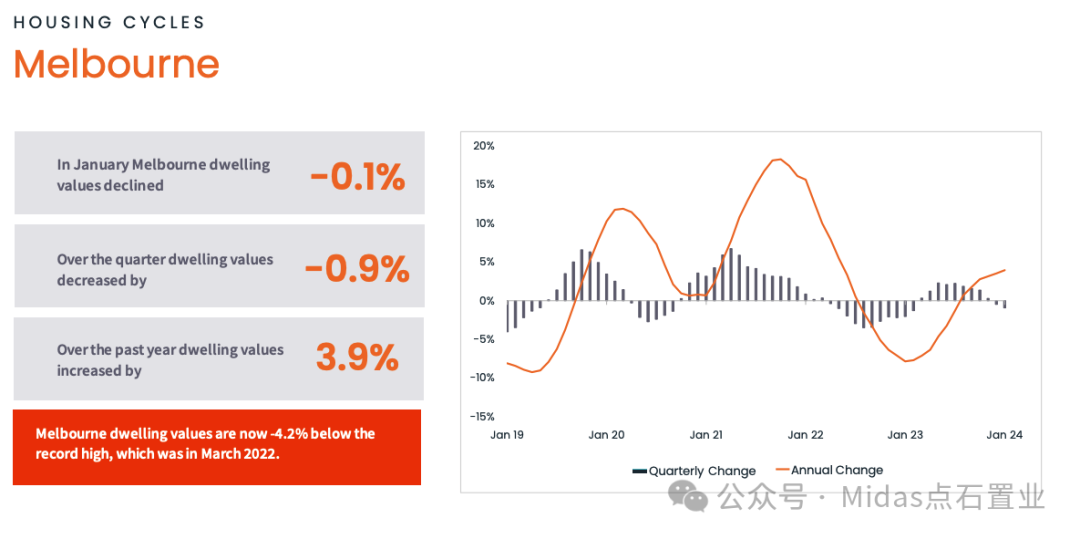 HOUSING CYCLES

Melbourne

In January Melbourne dwelling values declined

-0.1%

Over the quarter dwelling values decreased by

-0.9%

Over the past year dwelling values increased by

3.9%

Melbourne dwelling values are now -4.2% below the record high, which was in March 2022.

20%
15%
10%
5%
0%
-5%
-10%
-15%

Jan 19 Jan 20 Jan 21 Jan 22 Jan 23 Jan 24

Quarterly Change Annual Change

公众号 · Midas点石置业